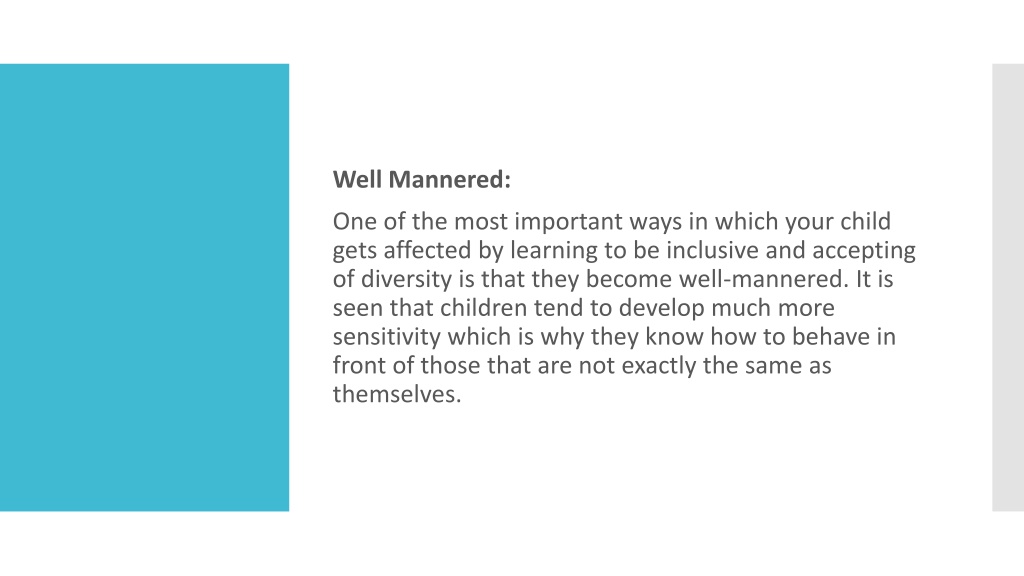 Well Mannered:

One of the most important ways in which your child gets affected by learning to be inclusive and accepting of diversity is that they become well-mannered. It is seen that children tend to develop much more sensitivity which is why they know how to behave in front of those that are not exactly the same as themselves.